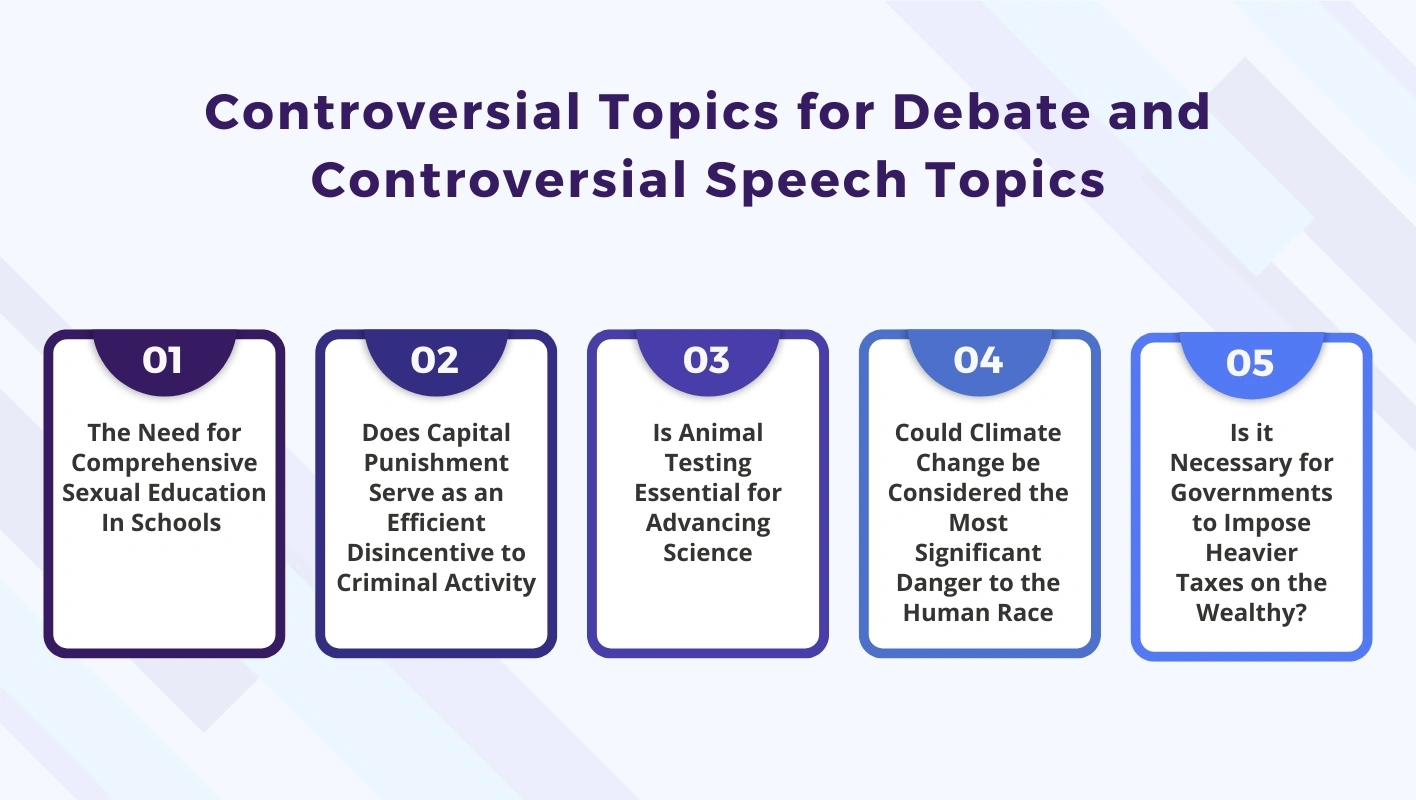 Controversial Topics for Debate and Controversial Speech Topics

01

The Need for Comprehensive Sexual Education In Schools

02

Does Capital Punishment Serve as an Efficient Disincentive to Criminal Activity

03

Is Animal Testing Essential for Advancing Science

04

Could Climate Change be Considered the Most Significant Danger to the Human Race

05

Is it Necessary for Governments to Impose Heavier Taxes on the Wealthy?